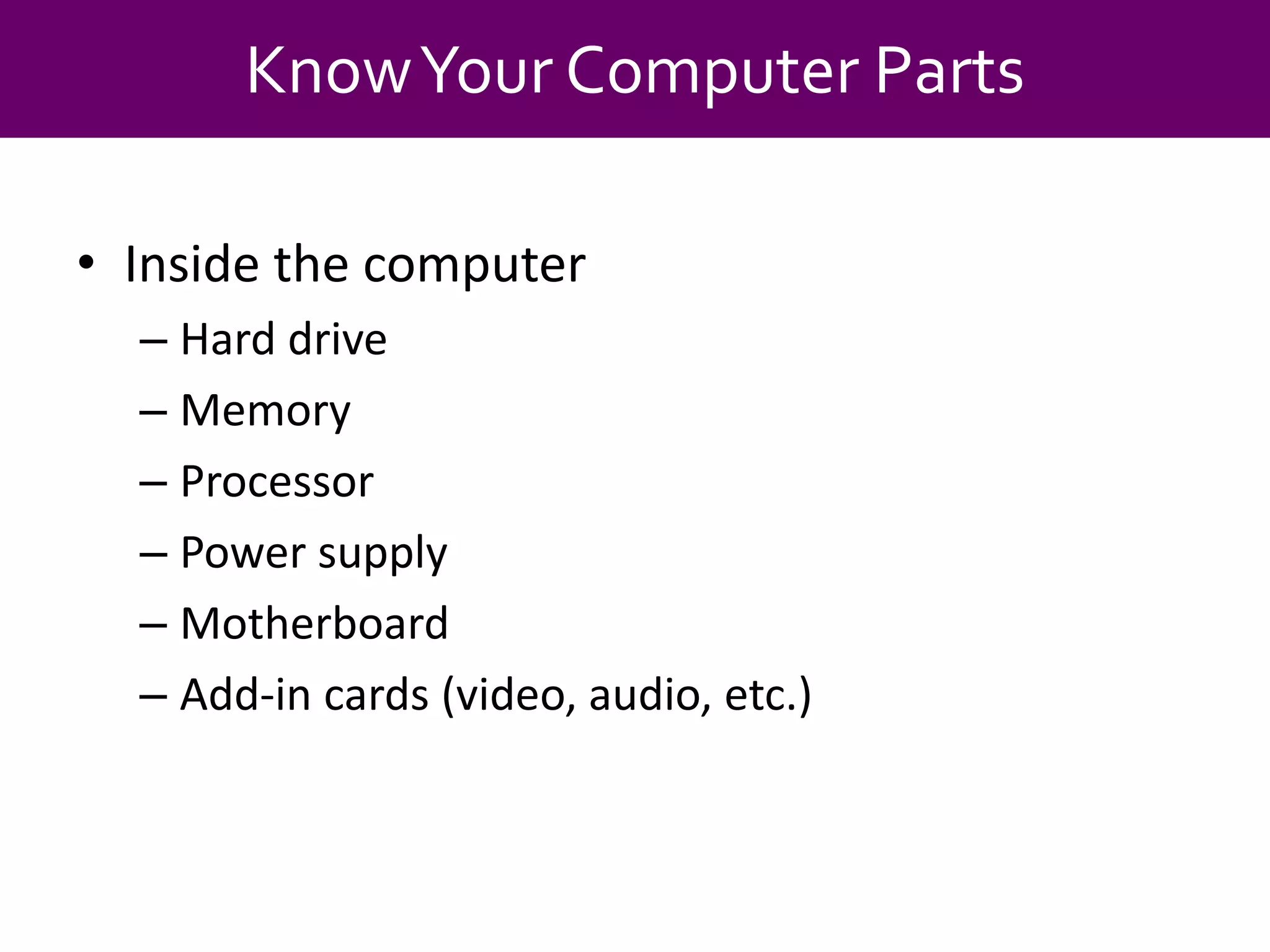 Know Your Computer Parts

• Inside the computer
  – Hard drive
  – Memory
  – Processor
  – Power supply
  – Motherboard
  – Add-in cards (video, audio, etc.)